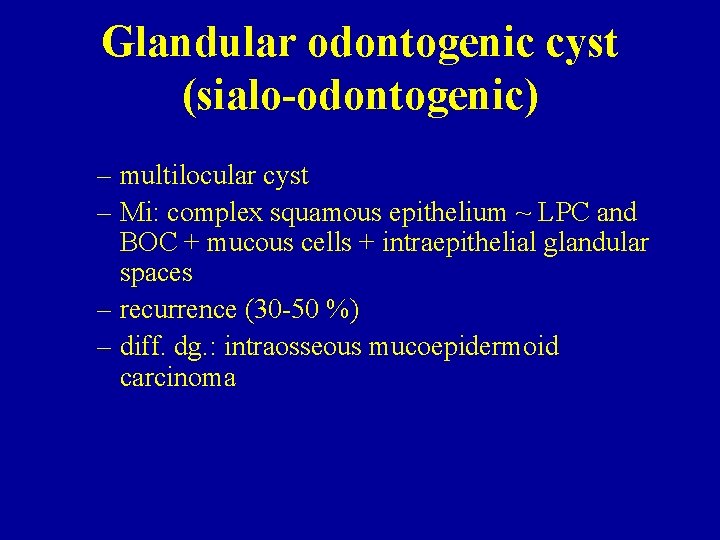 Glandular odontogenic cyst (sialo-odontogenic)

– multilocular cyst
– Mi: complex squamous epithelium ~ LPC and BOC + mucous cells + intraepithelial glandular spaces
– recurrence (30-50 %)
– diff. dg.: intraosseous mucoepidermoid carcinoma